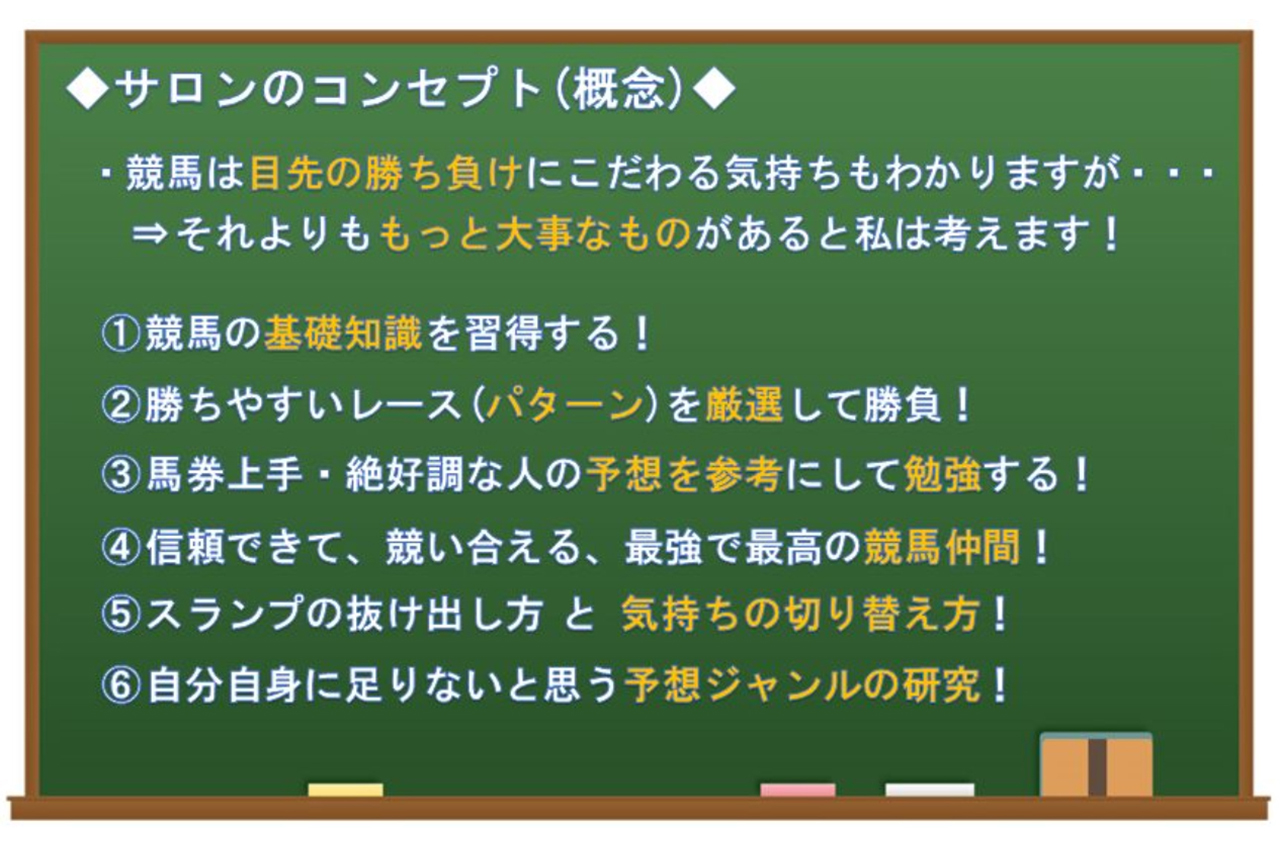 ◆サロンのコンセプト（概念）◆

・競馬は目先の勝ち負けにこだわる気持ちもわかりますが・・・
⇒それよりももっと大事なものがあると私は考えます！

①競馬の基礎知識を習得する！
②勝ちやすいレース（パターン）を厳選して勝負！
③馬券上手・絶好調な人の予想を参考にして勉強する！
④信頼できて、競い合える、最強で最高の競馬仲間！
⑤スランプの抜け出し方 と 気持ちの切り替え方！
⑥自分自身に足りないと思う予想ジャンルの研究！